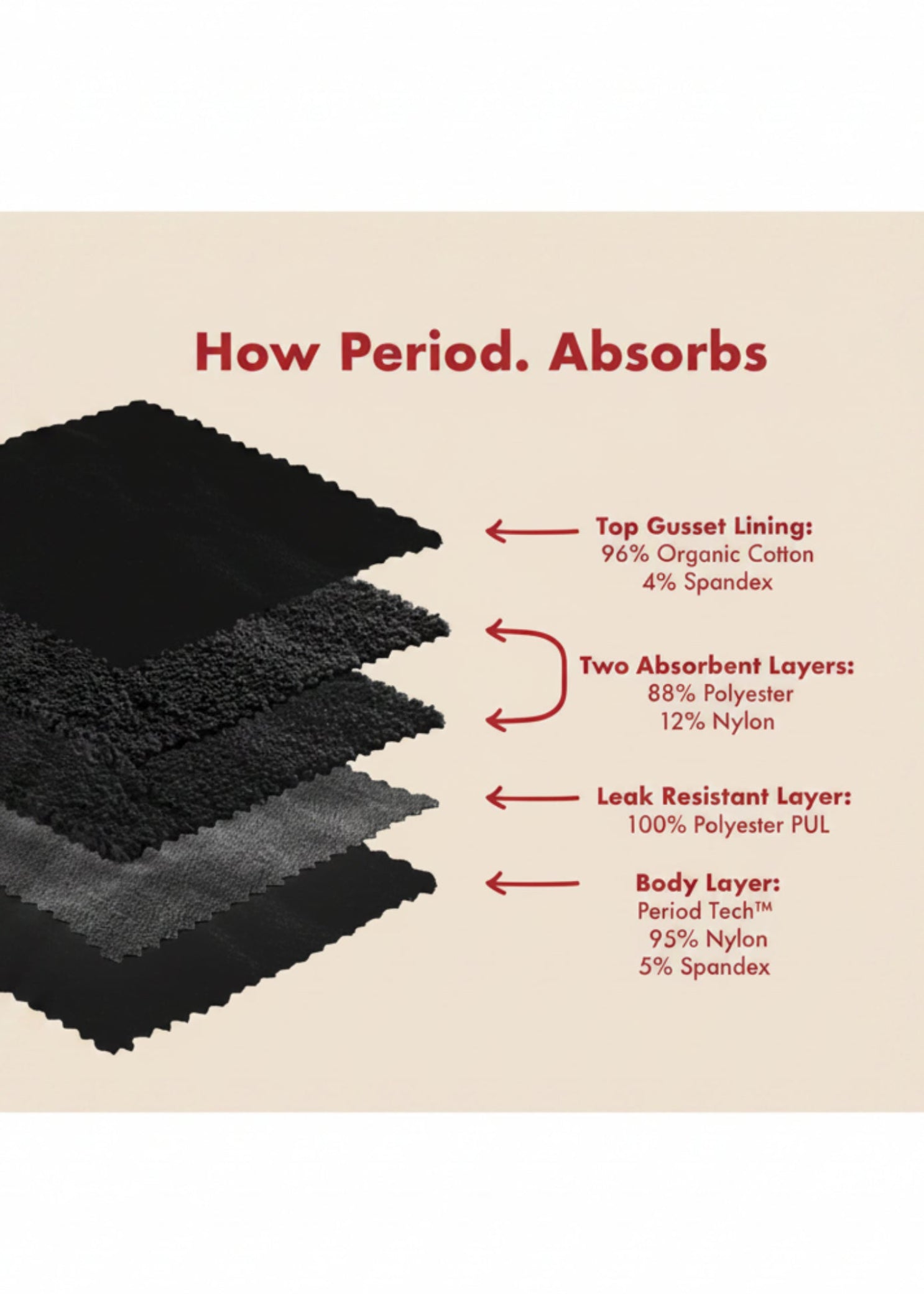 How Period. Absorbs

Top Gusset Lining:
96% Organic Cotton
4% Spandex

Two Absorbent Layers:
88% Polyester
12% Nylon

Leak Resistant Layer:
100% Polyester PUL

Body Layer:
Period Tech™
95% Nylon
5% Spandex